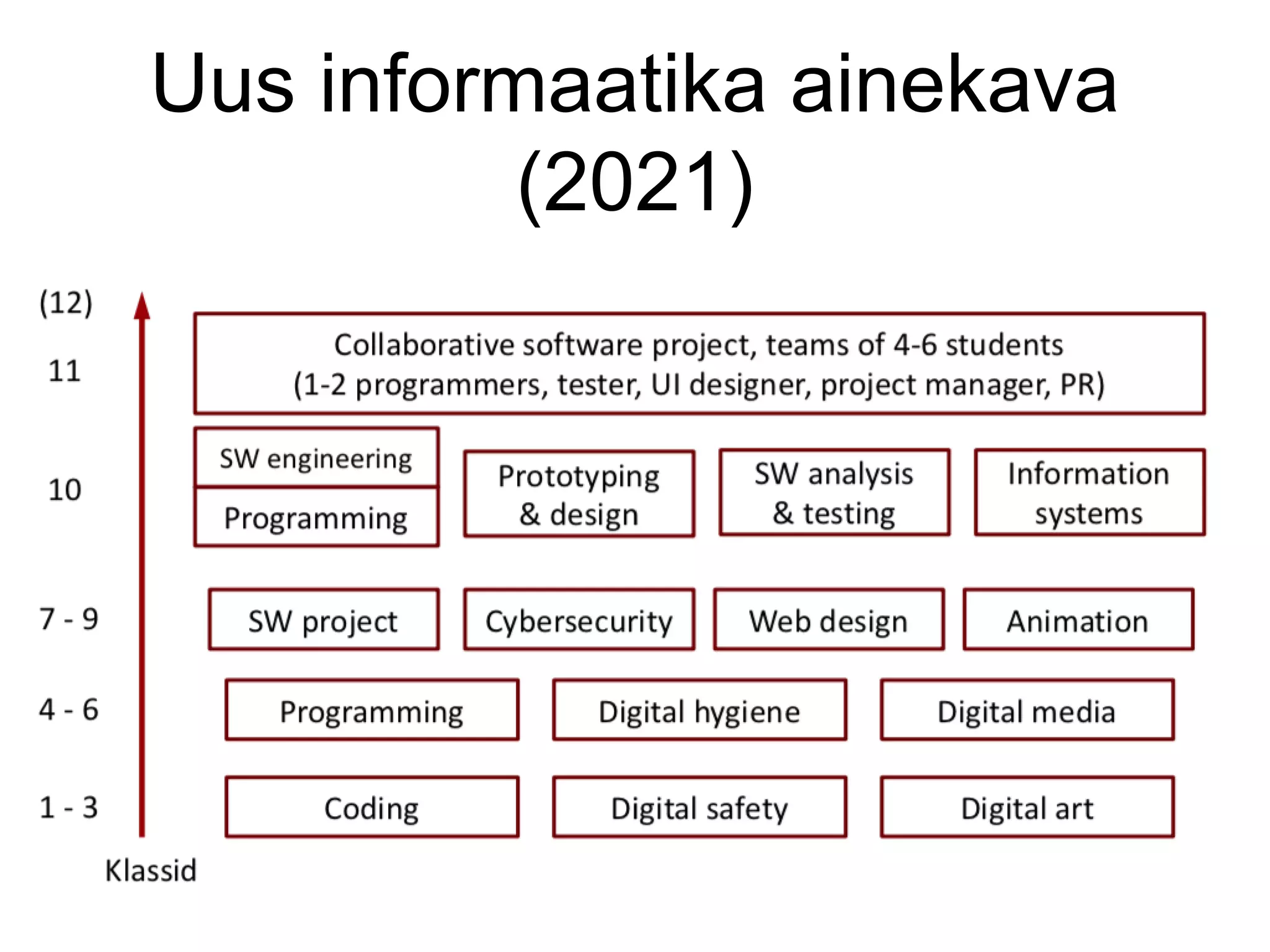 Uus informaatika ainekava (2021)

(12)

11

Collaborative software project, teams of 4-6 students (1-2 programmers, tester, UI designer, project manager, PR)

10

SW engineering

Programming

Prototyping & design

SW analysis & testing

Information systems

7 - 9

SW project

Cybersecurity

Web design

Animation

4 - 6

Programming

Digital hygiene

Digital media

1 - 3

Coding

Digital safety

Digital art

Klassid